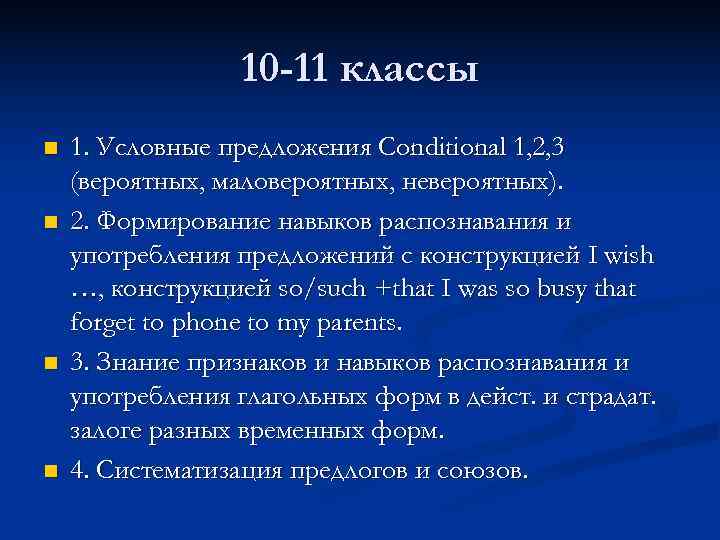 10-11 классы

1. Условные предложения Conditional 1,2,3 (вероятных, маловероятных, невероятных).

2. Формирование навыков распознавания и употребления предложений с конструкцией I wish …, конструкцией so/such +that I was so busy that forget to phone to my parents.

3. Знание признаков и навыков распознавания и употребления глагольных форм в дейст. и страдат. залоге разных временных форм.

4. Систематизация предлогов и союзов.